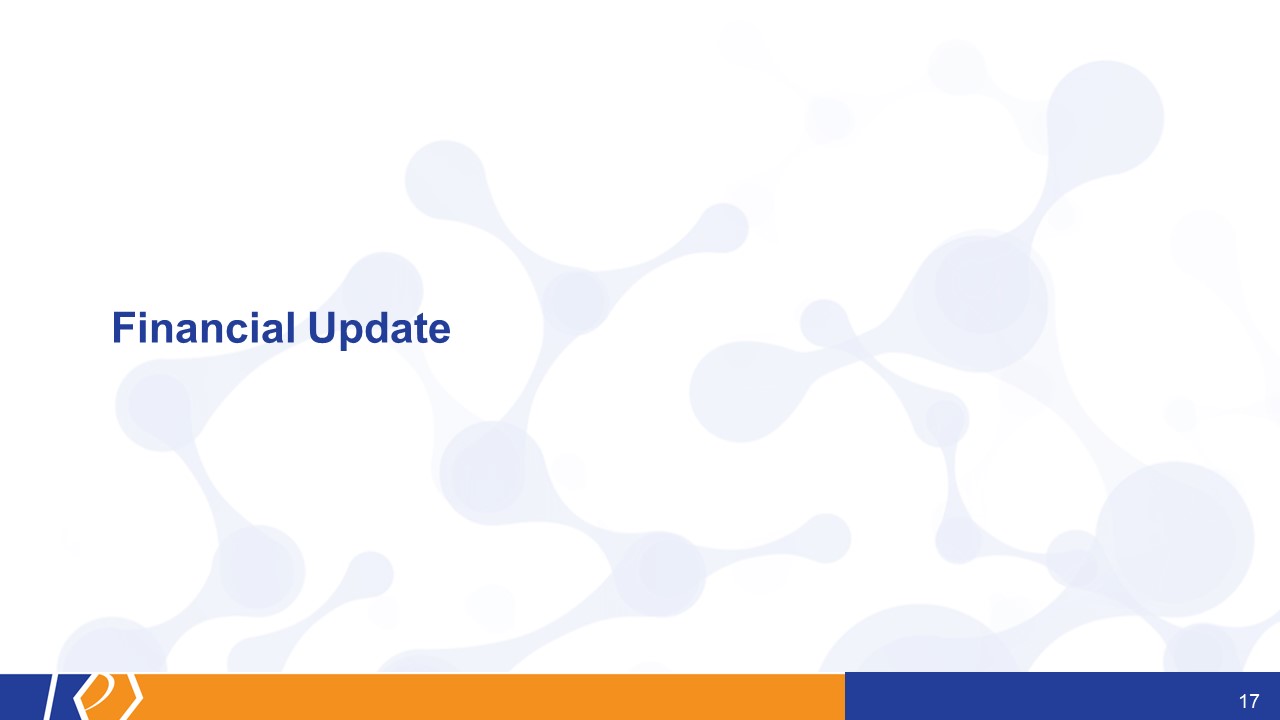 Financial Update

17